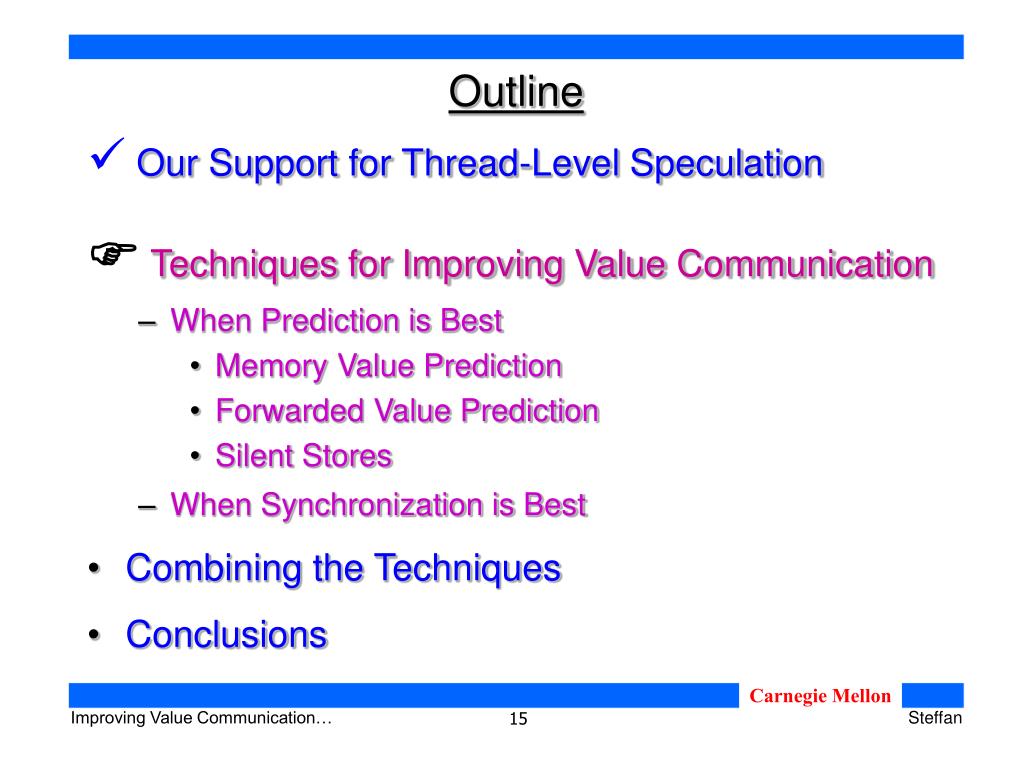 Outline

✓ Our Support for Thread-Level Speculation

☞ Techniques for Improving Value Communication
– When Prediction is Best
• Memory Value Prediction
• Forwarded Value Prediction
• Silent Stores
– When Synchronization is Best

• Combining the Techniques
• Conclusions

Carnegie Mellon

Improving Value Communication…
15
Steffan